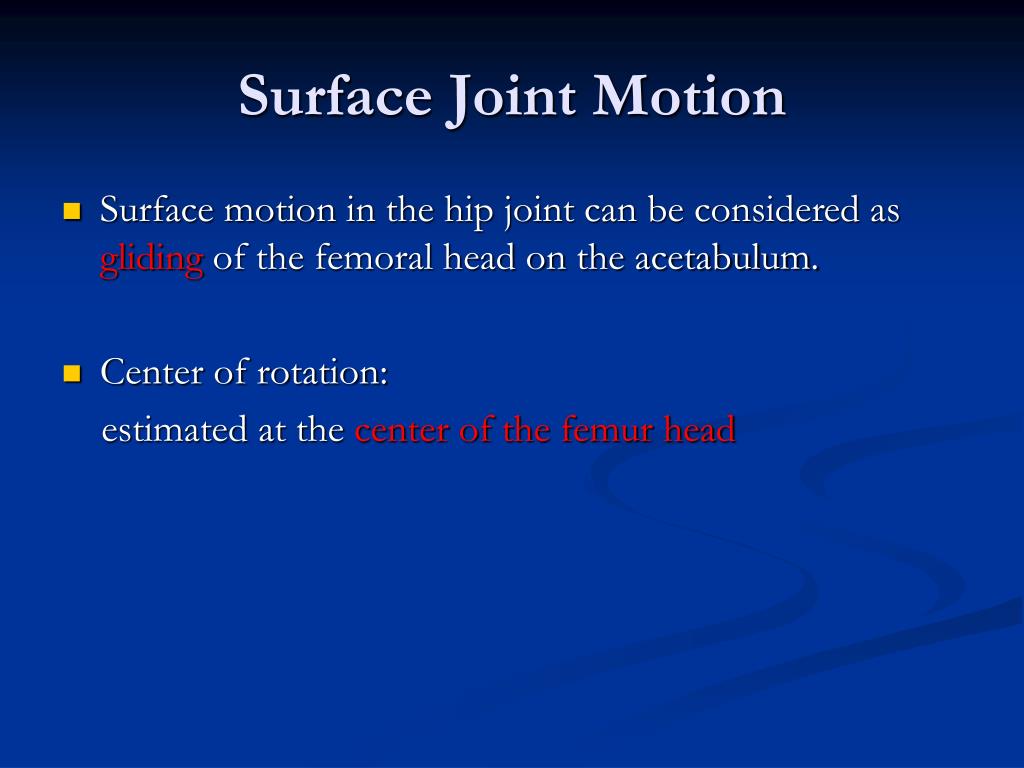 Surface Joint Motion

Surface motion in the hip joint can be considered as gliding of the femoral head on the acetabulum.

Center of rotation:
estimated at the center of the femur head